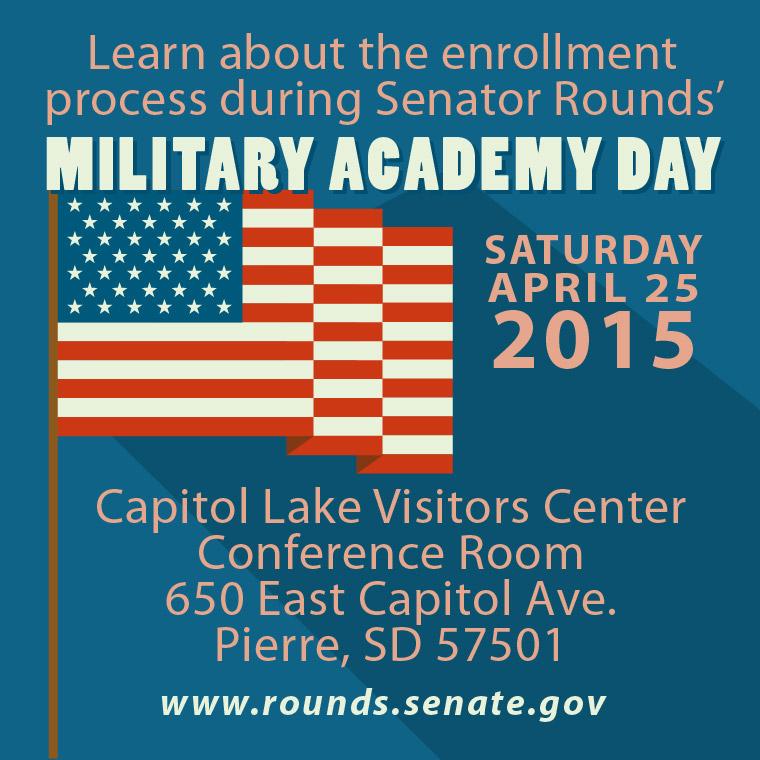 Learn about the enrollment process during Senator Rounds'

MILITARY ACADEMY DAY

SATURDAY
APRIL 25
2015

Capitol Lake Visitors Center
Conference Room
650 East Capitol Ave.
Pierre, SD 57501

www.rounds.senate.gov